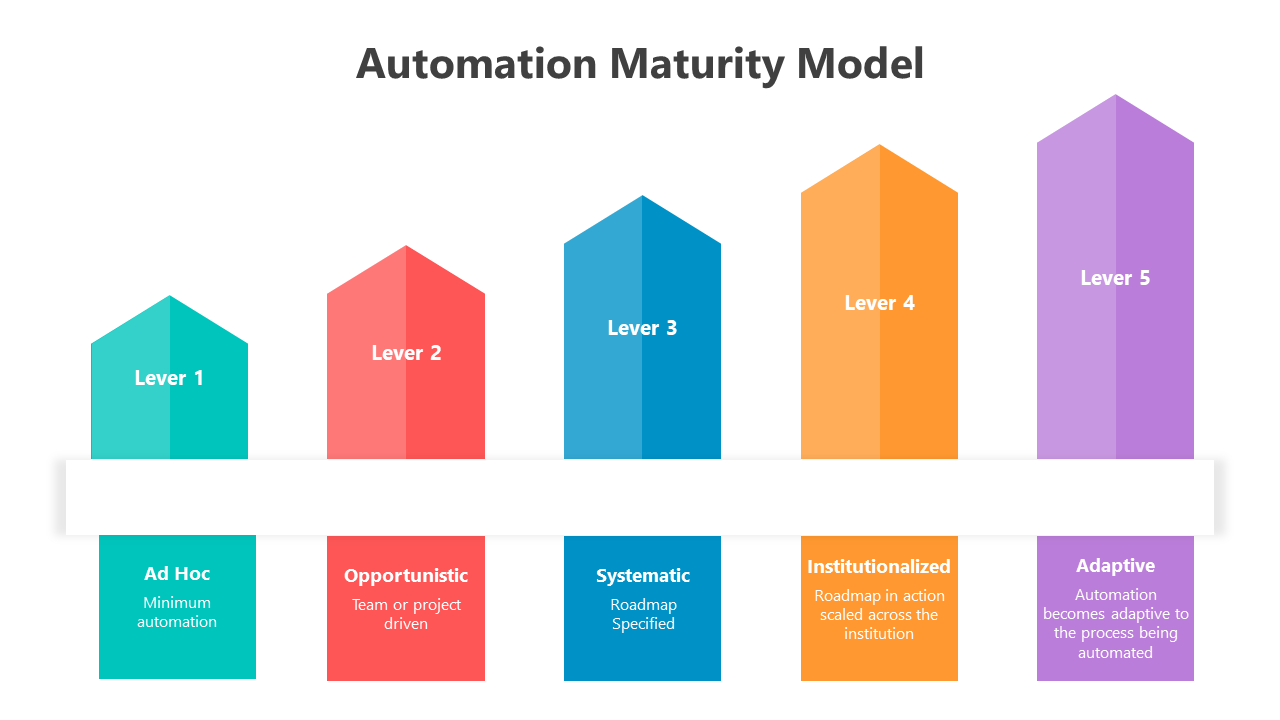 Automation Maturity Model

Lever 1

Lever 2

Lever 3

Lever 4

Lever 5

Ad Hoc
Minimum automation

Opportunistic
Team or project driven

Systematic
Roadmap Specified

Institutionalized
Roadmap in action scaled across the institution

Adaptive
Automation becomes adaptive to the process being automated